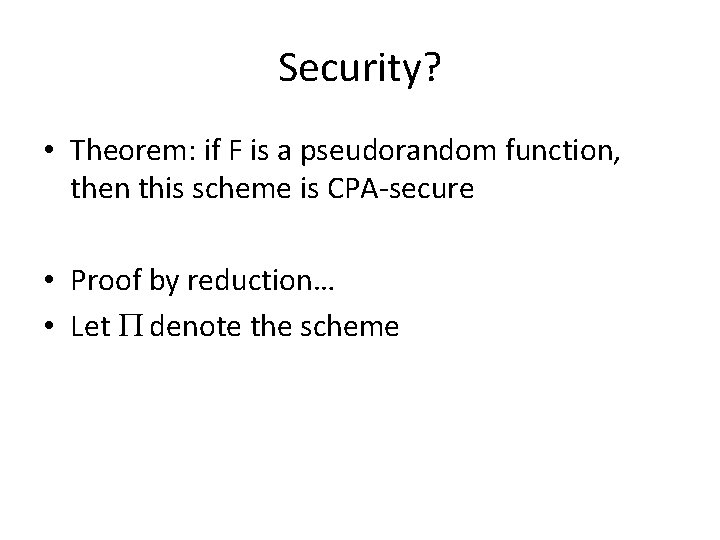 Security?

• Theorem: if F is a pseudorandom function, then this scheme is CPA-secure

• Proof by reduction…
• Let $\Pi$ denote the scheme